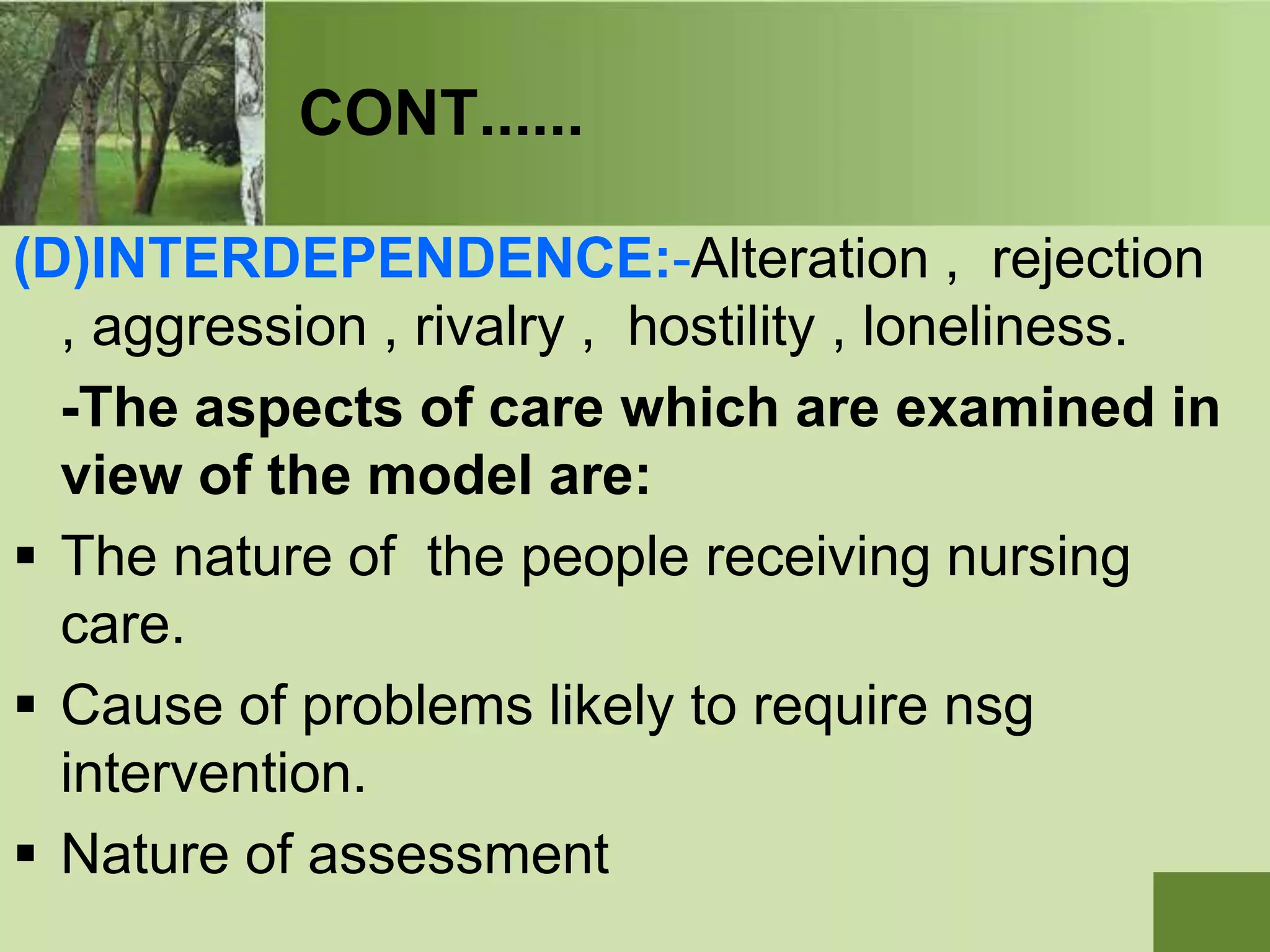 CONT……

(D)INTERDEPENDENCE:-Alteration , rejection , aggression , rivalry , hostility , loneliness.

-The aspects of care which are examined in view of the model are:

▪ The nature of the people receiving nursing care.

▪ Cause of problems likely to require nsg intervention.

▪ Nature of assessment